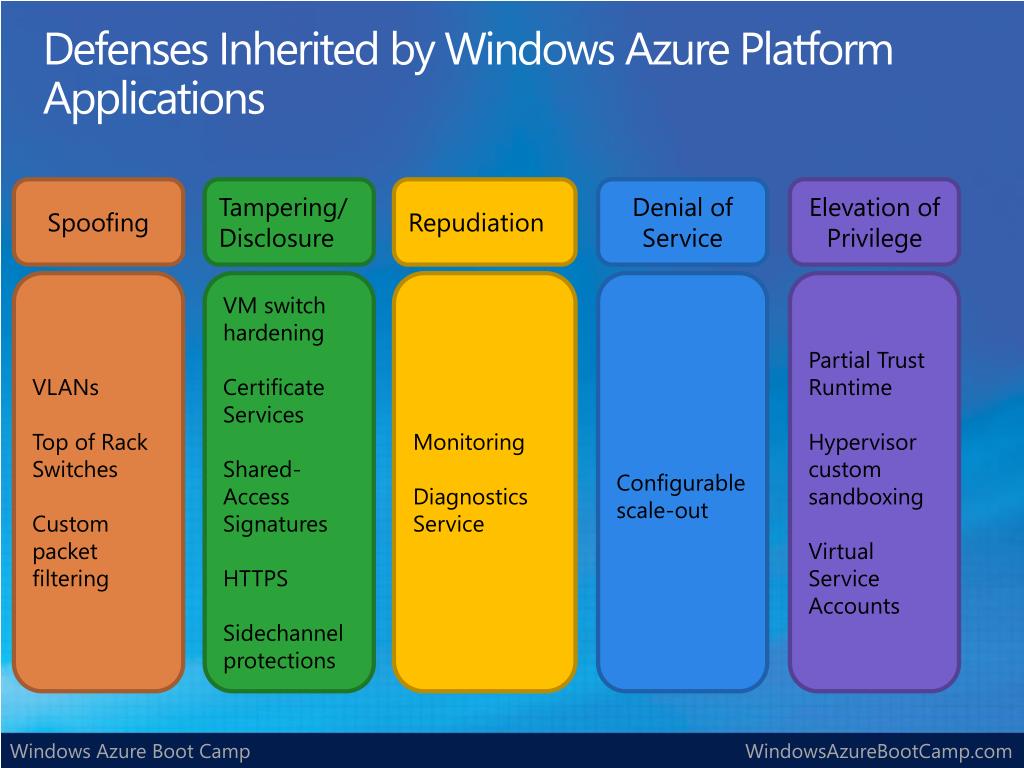 Defenses Inherited by Windows Azure Platform Applications

Spoofing

VLANs

Top of Rack Switches

Custom packet filtering

Tampering/ Disclosure

VM switch hardening

Certificate Services

Shared-Access Signatures

HTTPS

Sidechannel protections

Repudiation

Monitoring

Diagnostics Service

Denial of Service

Configurable scale-out

Elevation of Privilege

Partial Trust Runtime

Hypervisor custom sandboxing

Virtual Service Accounts

Windows Azure Boot Camp

WindowsAzureBootCamp.com